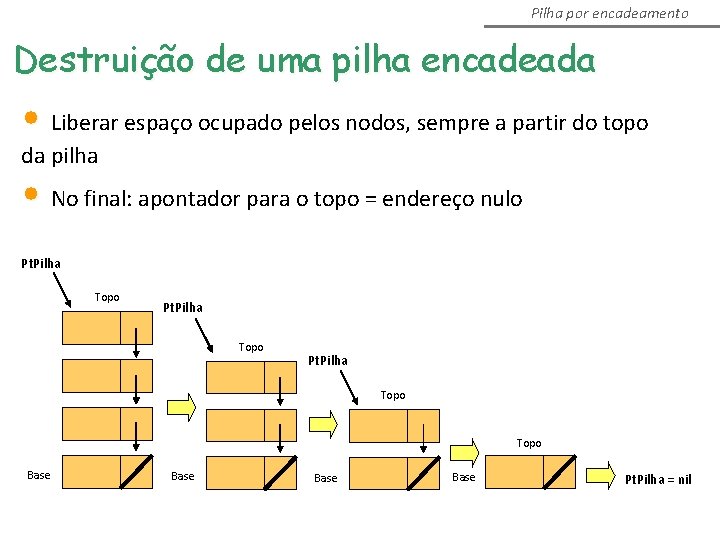 Pilha por encadeamento

Destruição de uma pilha encadeada

Liberar espaço ocupado pelos nodos, sempre a partir do topo da pilha

No final: apontador para o topo = endereço nulo

PtPilha

Topo

Base

PtPilha

Topo

Base

PtPilha

Topo

Base

Topo

Base

PtPilha = nil